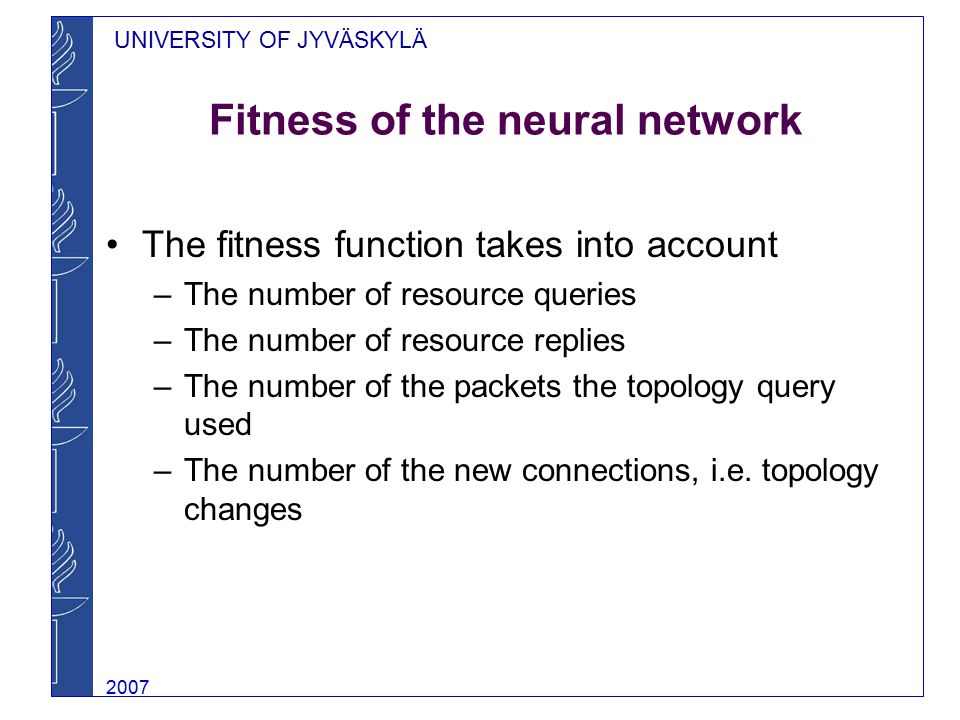 UNIVERSITY OF JYVÄSKYLÄ

Fitness of the neural network

• The fitness function takes into account
– The number of resource queries
– The number of resource replies
– The number of the packets the topology query used
– The number of the new connections, i.e. topology changes

2007